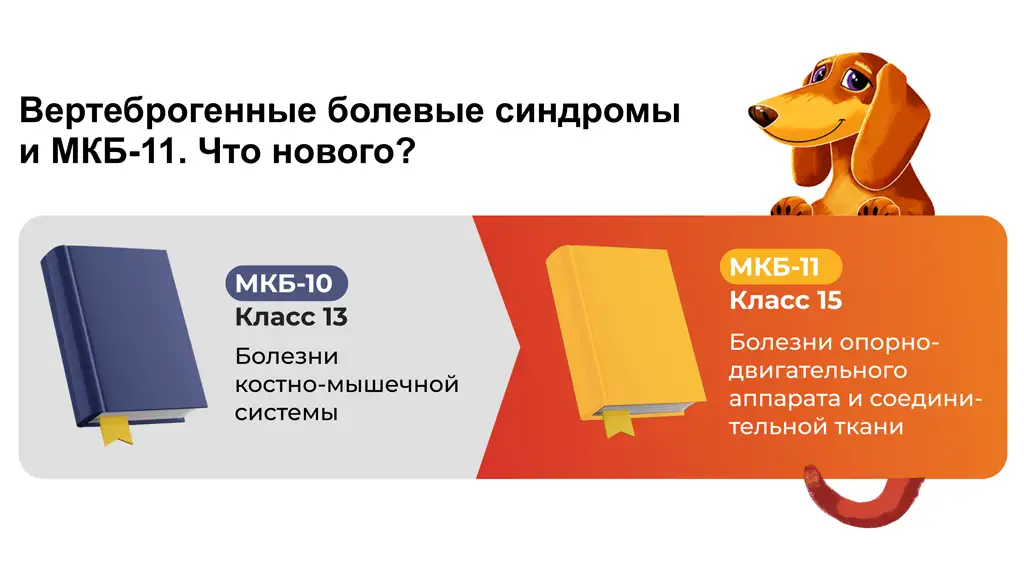 Вертеброгенные болевые синдромы и МКБ-11. Что нового?

МКБ-10
Класс 13
Болезни костно-мышечной системы

МКБ-11
Класс 15
Болезни опорно-двигательного аппарата и соединительной ткани